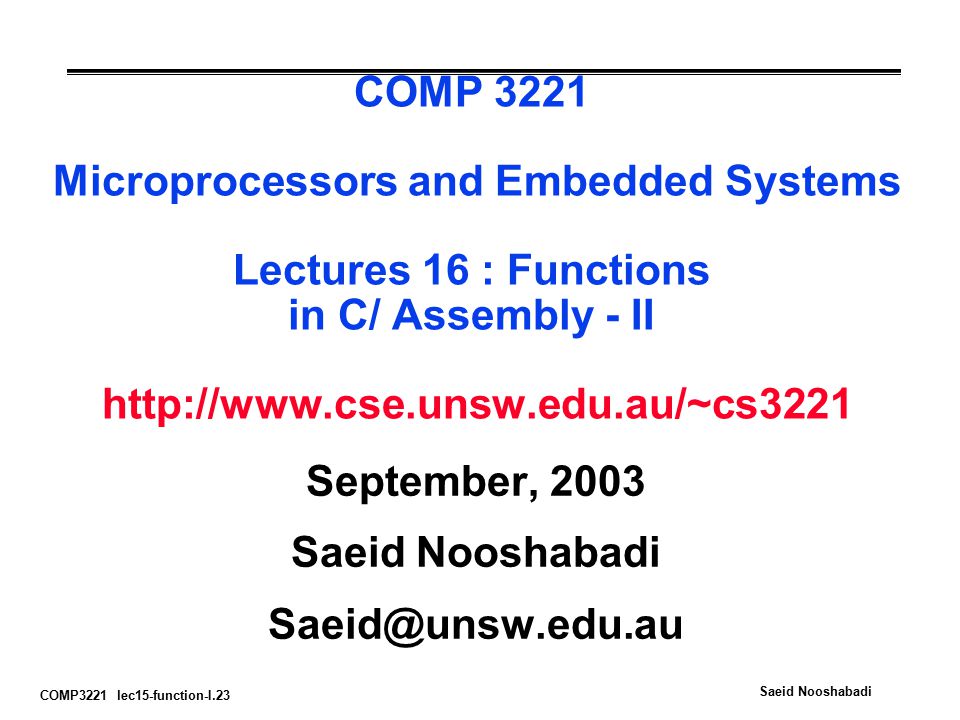 COMP 3221

Microprocessors and Embedded Systems

Lectures 16 : Functions in C/ Assembly - II

http://www.cse.unsw.edu.au/~cs3221

September, 2003

Saeid Nooshabadi

Saeid@unsw.edu.au

COMP3221 lec15-function-I.23

Saeid Nooshabadi